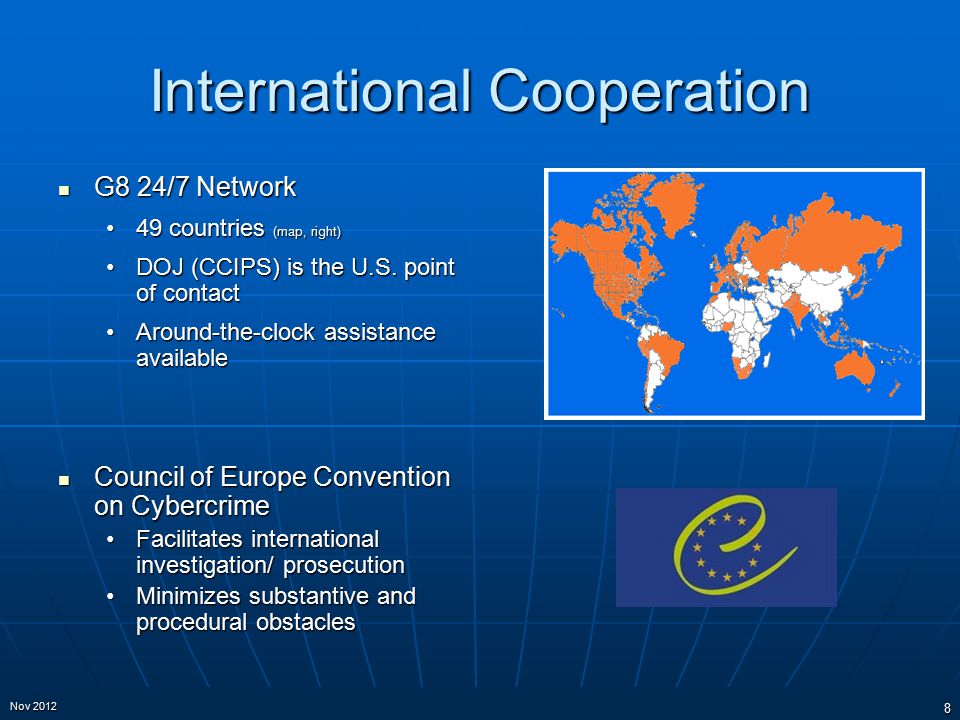 International Cooperation

- G8 24/7 Network
  - 49 countries (map, right)
  - DOJ (CCIPS) is the U.S. point of contact
  - Around-the-clock assistance available

- Council of Europe Convention on Cybercrime
  - Facilitates international investigation/ prosecution
  - Minimizes substantive and procedural obstacles

Nov 2012

8